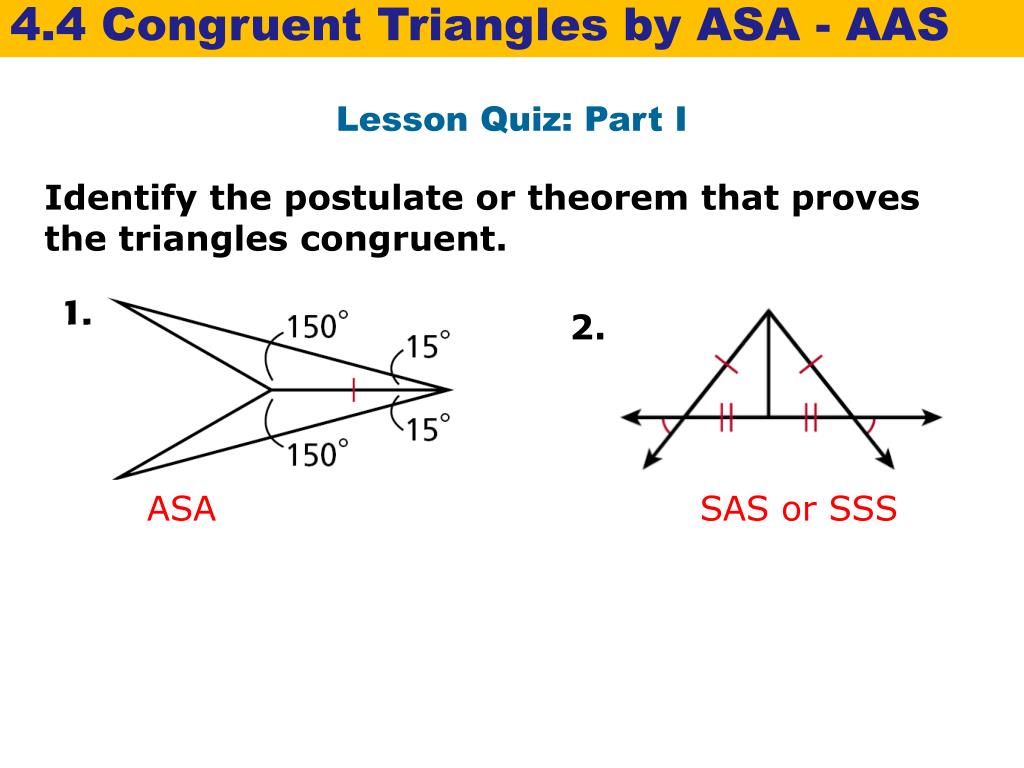 4.4 Congruent Triangles by ASA - AAS

Lesson Quiz: Part I

Identify the postulate or theorem that proves the triangles congruent.

1.

$150^\circ$

$15^\circ$

$15^\circ$

$150^\circ$

ASA

2.

SAS or SSS